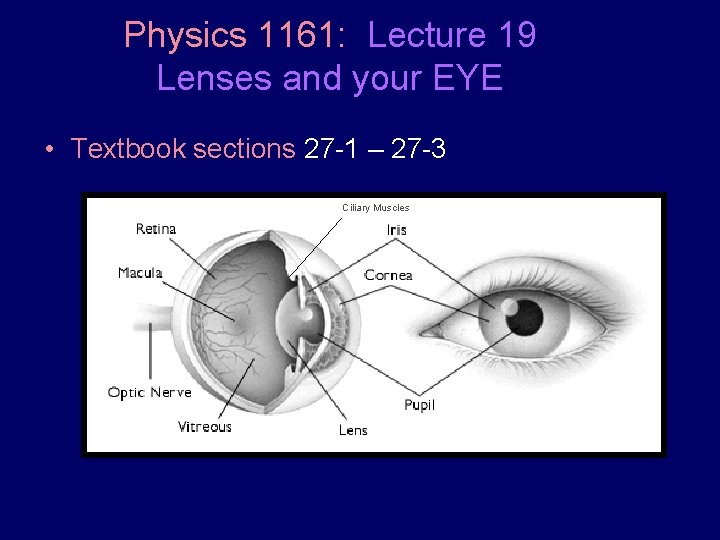 Physics 1161: Lecture 19
Lenses and your EYE

• Textbook sections 27-1 – 27-3

Ciliary Muscles
Retina
Iris
Macula
Cornea
Optic Nerve
Vitreous
Lens
Pupil